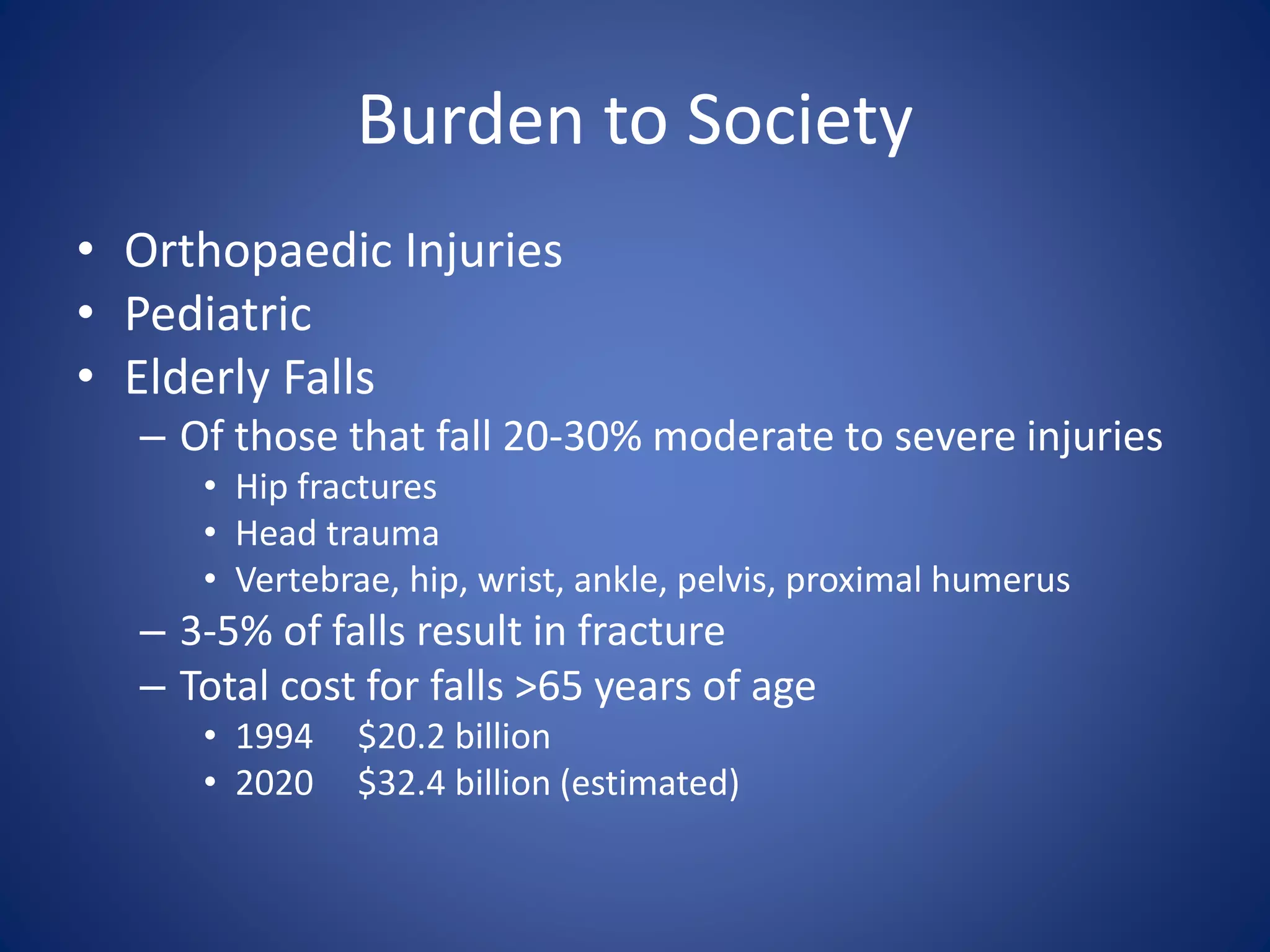 Burden to Society

• Orthopaedic Injuries
• Pediatric
• Elderly Falls
– Of those that fall 20-30% moderate to severe injuries
• Hip fractures
• Head trauma
• Vertebrae, hip, wrist, ankle, pelvis, proximal humerus
– 3-5% of falls result in fracture
– Total cost for falls >65 years of age
• 1994 \$20.2 billion
• 2020 \$32.4 billion (estimated)